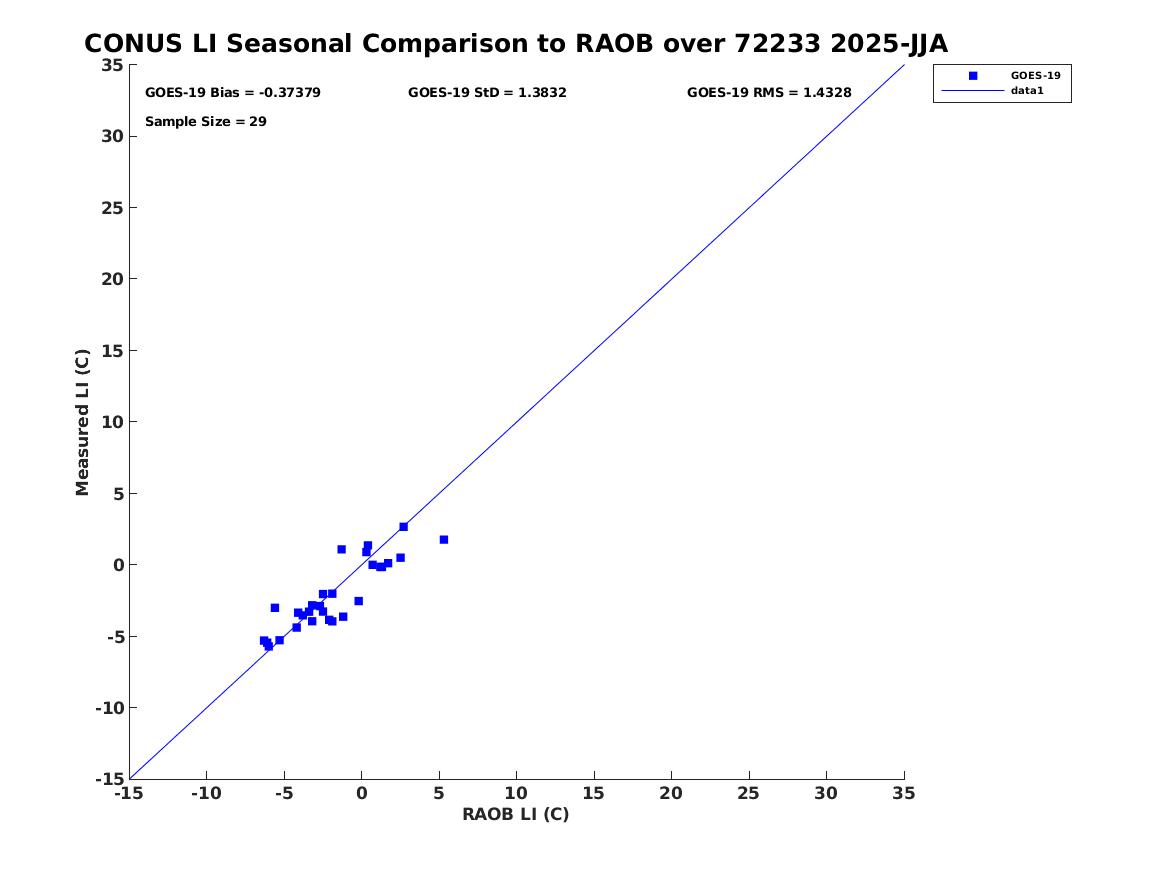 CONUS LI Seasonal Comparison to RAOB over 72233 2025-JJA

GOES-19 Bias = -0.37379
GOES-19 StD = 1.3832
GOES-19 RMS = 1.4328
Sample Size = 29

GOES-19
data1

Measured LI (C)
35
30
25
20
15
10
5
0
-5
-10
-15

-15 -10 -5 0 5 10 15 20 25 30 35
RAOB LI (C)